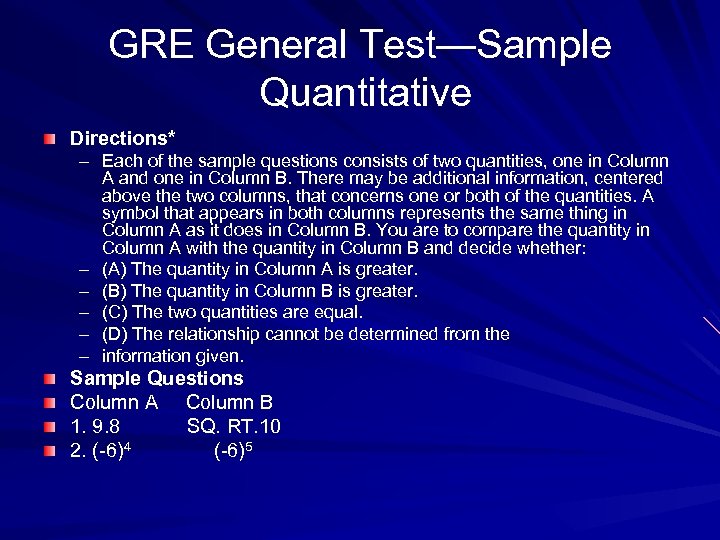 GRE General Test—Sample Quantitative

Directions*

– Each of the sample questions consists of two quantities, one in Column A and one in Column B. There may be additional information, centered above the two columns, that concerns one or both of the quantities. A symbol that appears in both columns represents the same thing in Column A as it does in Column B. You are to compare the quantity in Column A with the quantity in Column B and decide whether:

– (A) The quantity in Column A is greater.

– (B) The quantity in Column B is greater.

– (C) The two quantities are equal.

– (D) The relationship cannot be determined from the

– information given.

Sample Questions

Column A Column B

1. 9.8 SQ. RT.10

2. $(-6)^4$ $(-6)^5$